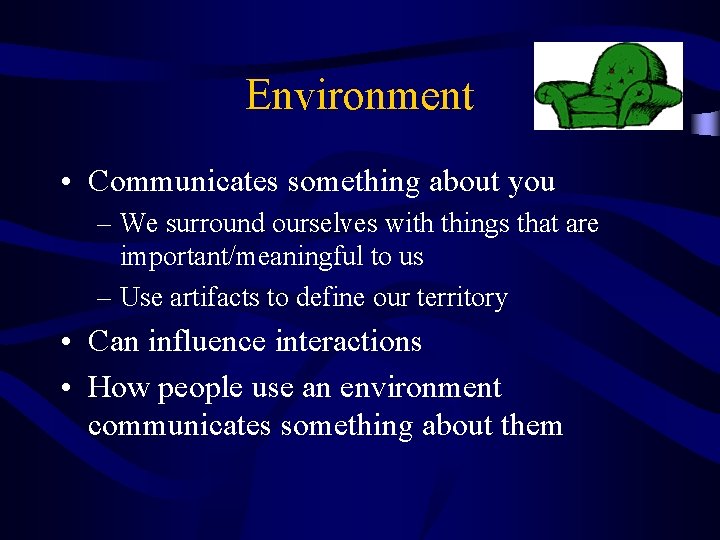 Environment

• Communicates something about you
  – We surround ourselves with things that are important/meaningful to us
  – Use artifacts to define our territory
• Can influence interactions
• How people use an environment communicates something about them